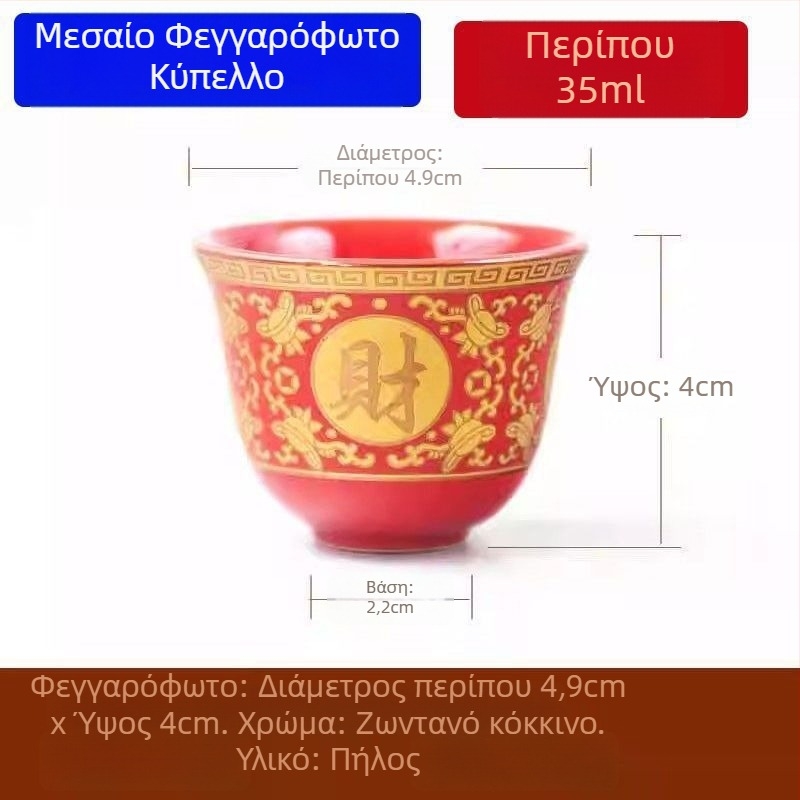 Μεσαίο Φεγγαρόφωτο Κύπελλο

Περίπου 35ml

Διάμετρος: Περίπου 4.9cm

財

Ύψος: 4cm

Βάση: 2,2cm

Φεγγαρόφωτο: Διάμετρος περίπου 4,9cm x Ύψος 4cm. Χρώμα: Ζωντανό κόκκινο. Υλικό: Πήλος